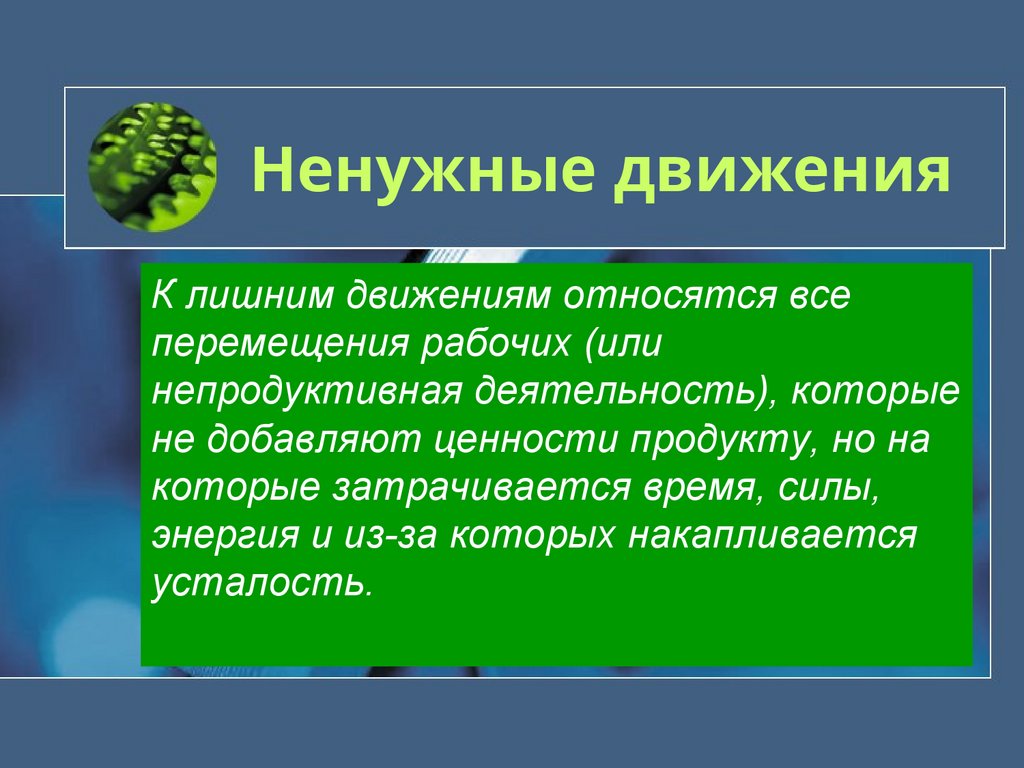 Ненужные движения

К лишним движениям относятся все перемещения рабочих (или непродуктивная деятельность), которые не добавляют ценности продукту, но на которые затрачивается время, силы, энергия и из-за которых накапливается усталость.